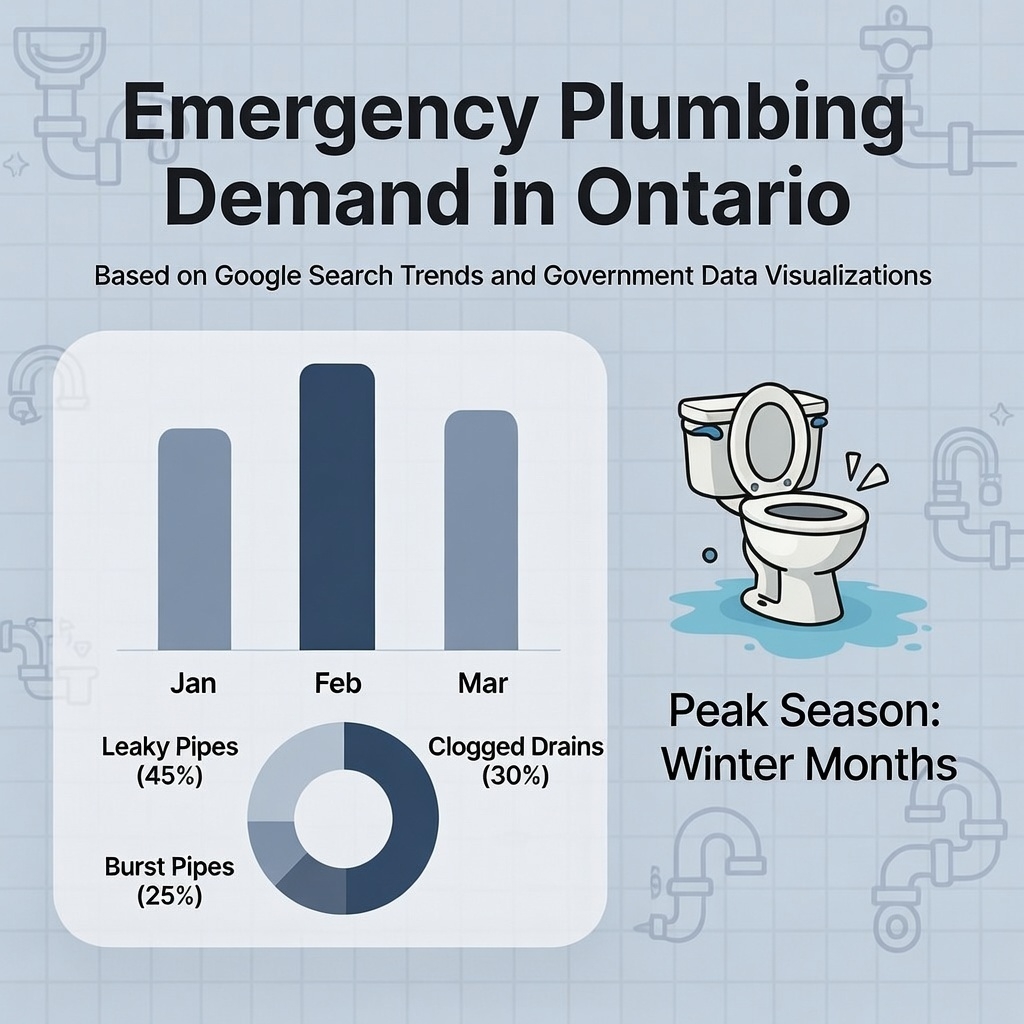 Emergency Plumbing Demand in Ontario

Based on Google Search Trends and Government Data Visualizations

Jan
Feb
Mar

Leaky Pipes (45%)
Clogged Drains (30%)
Burst Pipes (25%)

Peak Season: Winter Months